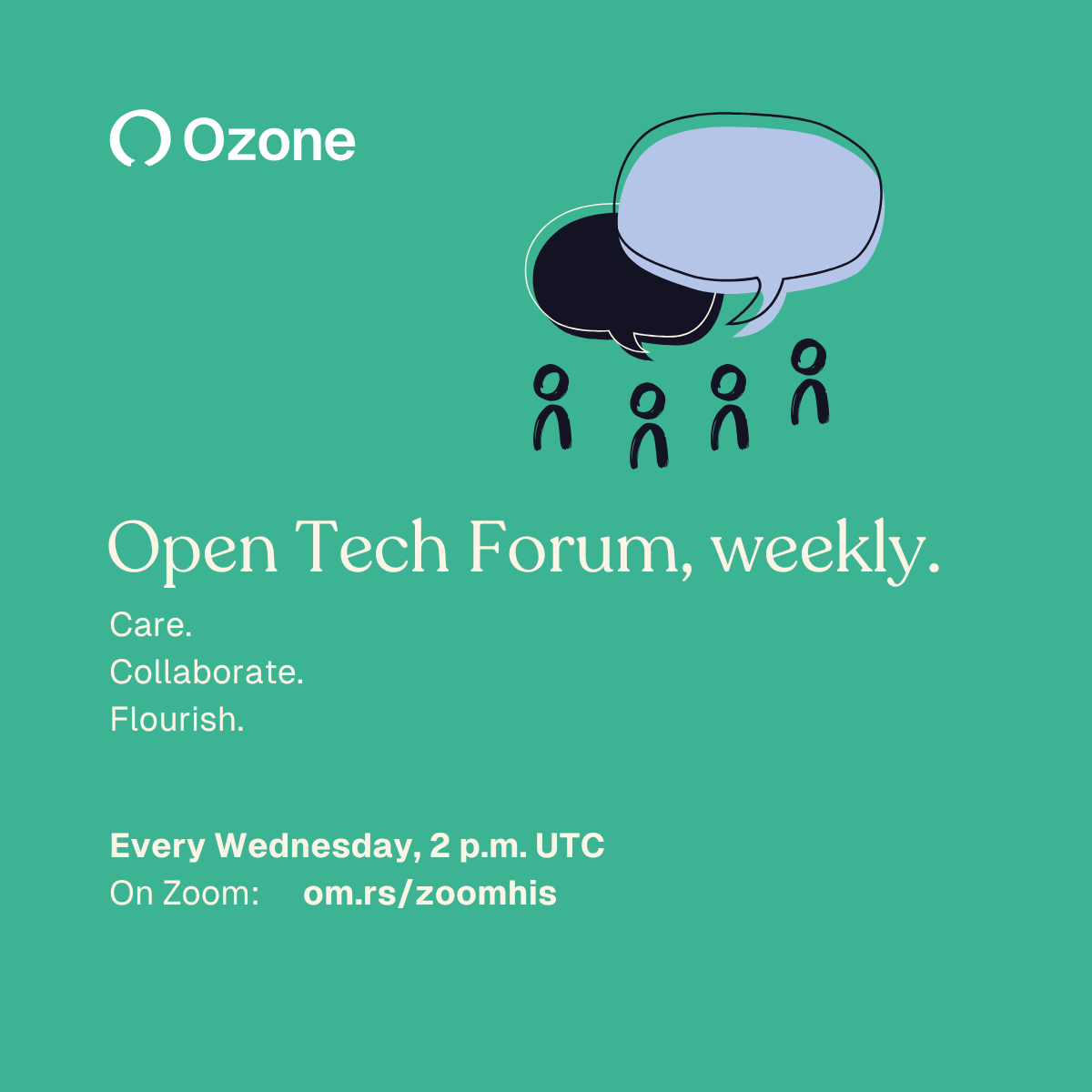 Ozone

Open Tech Forum, weekly.

Care.
Collaborate.
Flourish.

Every Wednesday, 2 p.m. UTC
On Zoom: om.rs/zoomhis